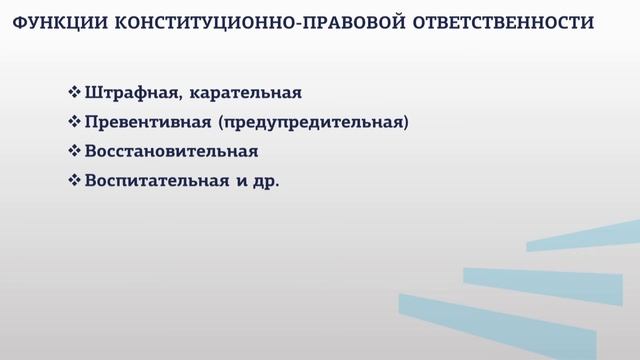 ФУНКЦИИ КОНСТИТУЦИОННО-ПРАВОВОЙ ОТВЕТСТВЕННОСТИ

❖ Штрафная, карательная
❖ Превентивная (предупредительная)
❖ Восстановительная
❖ Воспитательная и др.